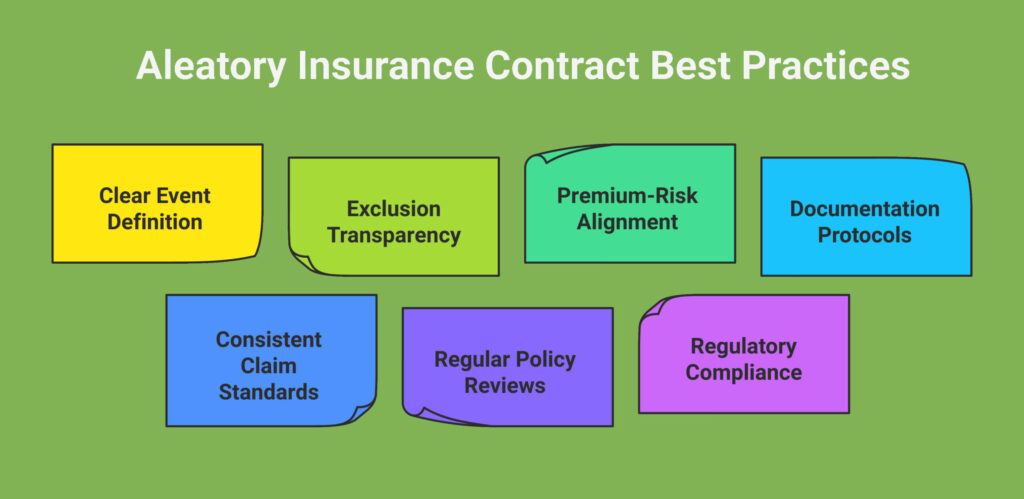 Aleatory Insurance Contract Best Practices

Clear Event Definition

Exclusion Transparency

Premium-Risk Alignment

Documentation Protocols

Consistent Claim Standards

Regular Policy Reviews

Regulatory Compliance